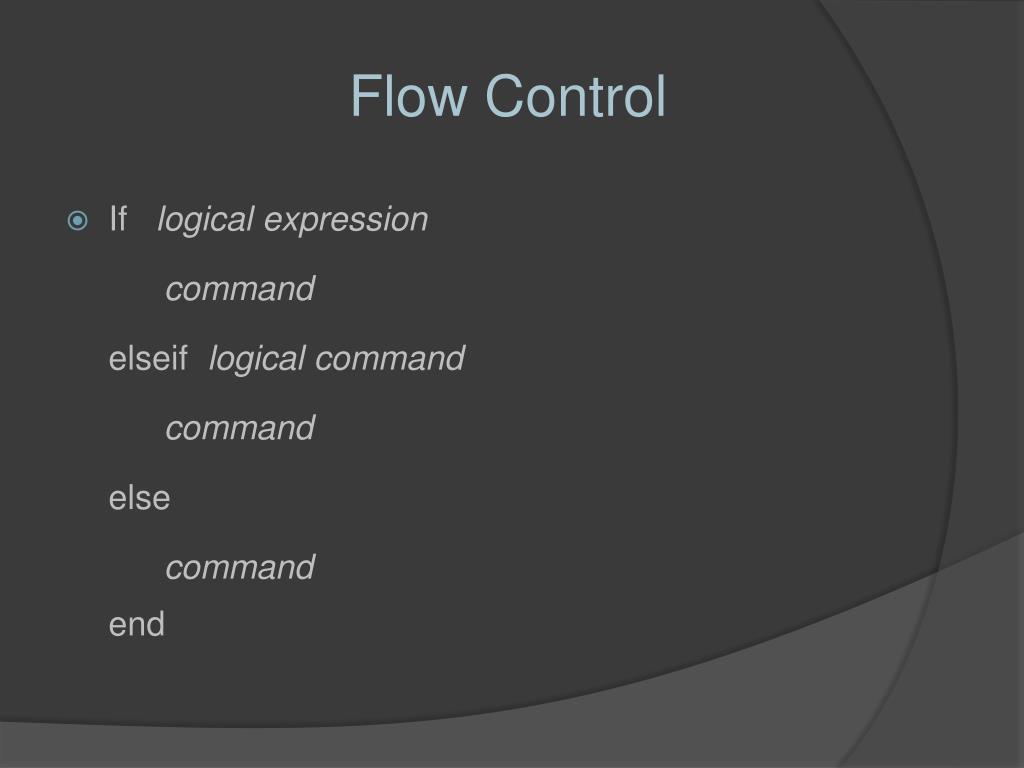 Flow Control

If logical expression

command

elseif logical command

command

else

command

end